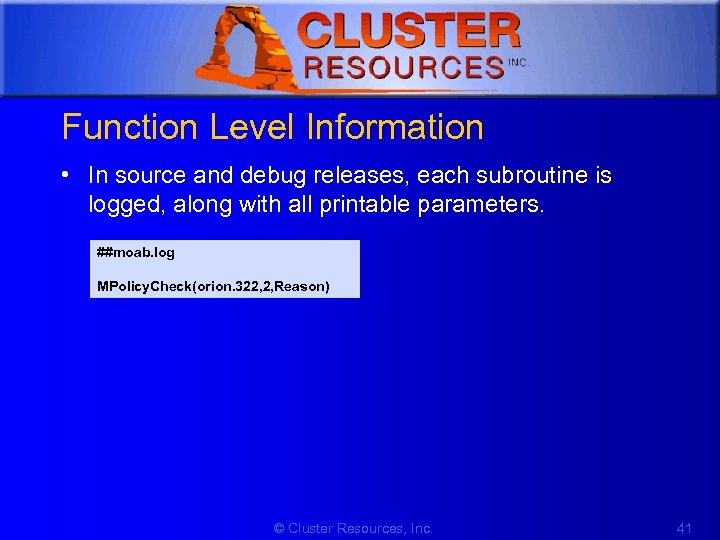 CLUSTER RESOURCES INC.

Function Level Information

• In source and debug releases, each subroutine is logged, along with all printable parameters.

##moab.log

MPolicyCheck(orion.322,2,Reason)

© Cluster Resources, Inc.

41